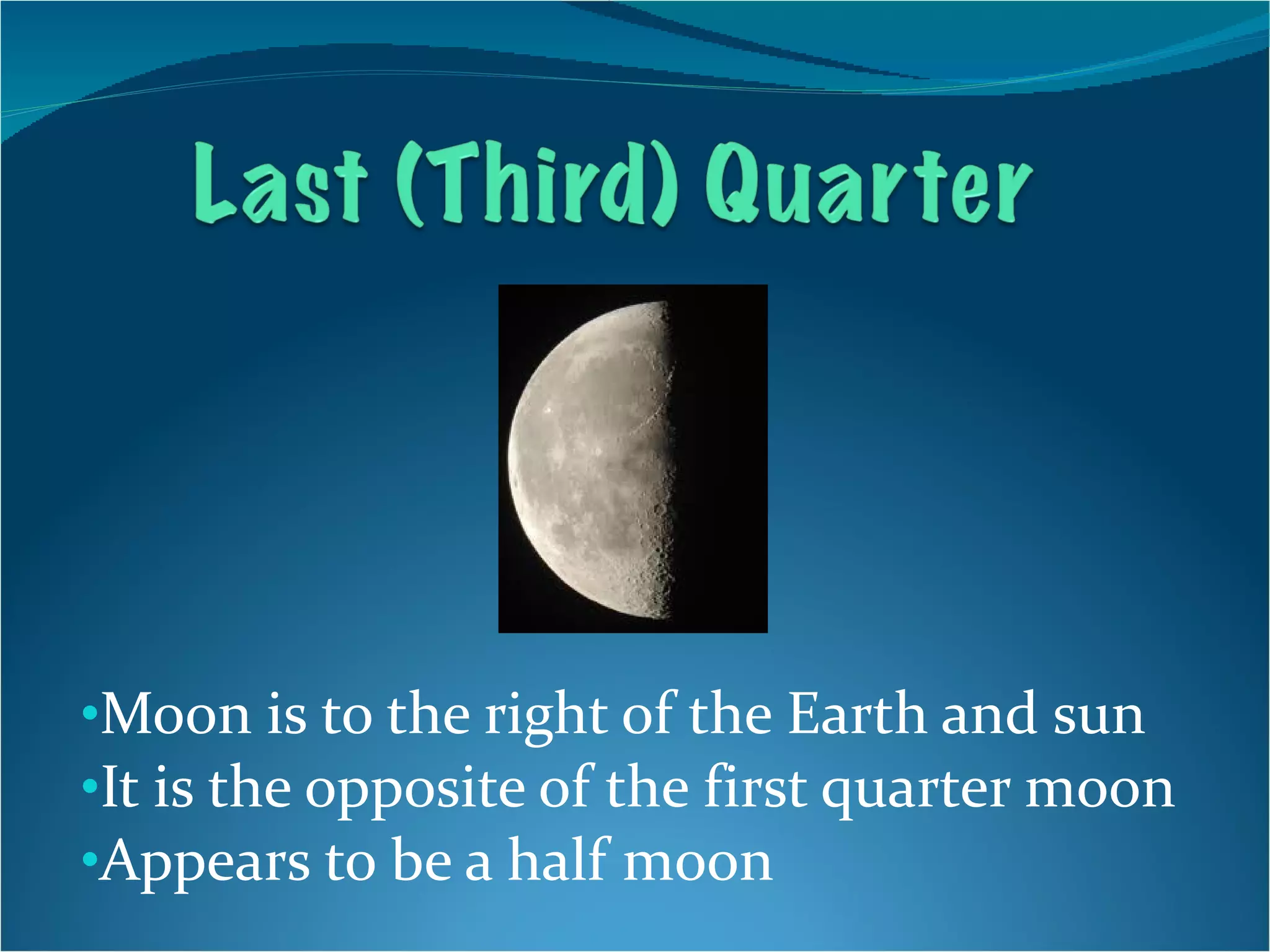 Last (Third) Quarter

•Moon is to the right of the Earth and sun
•It is the opposite of the first quarter moon
•Appears to be a half moon